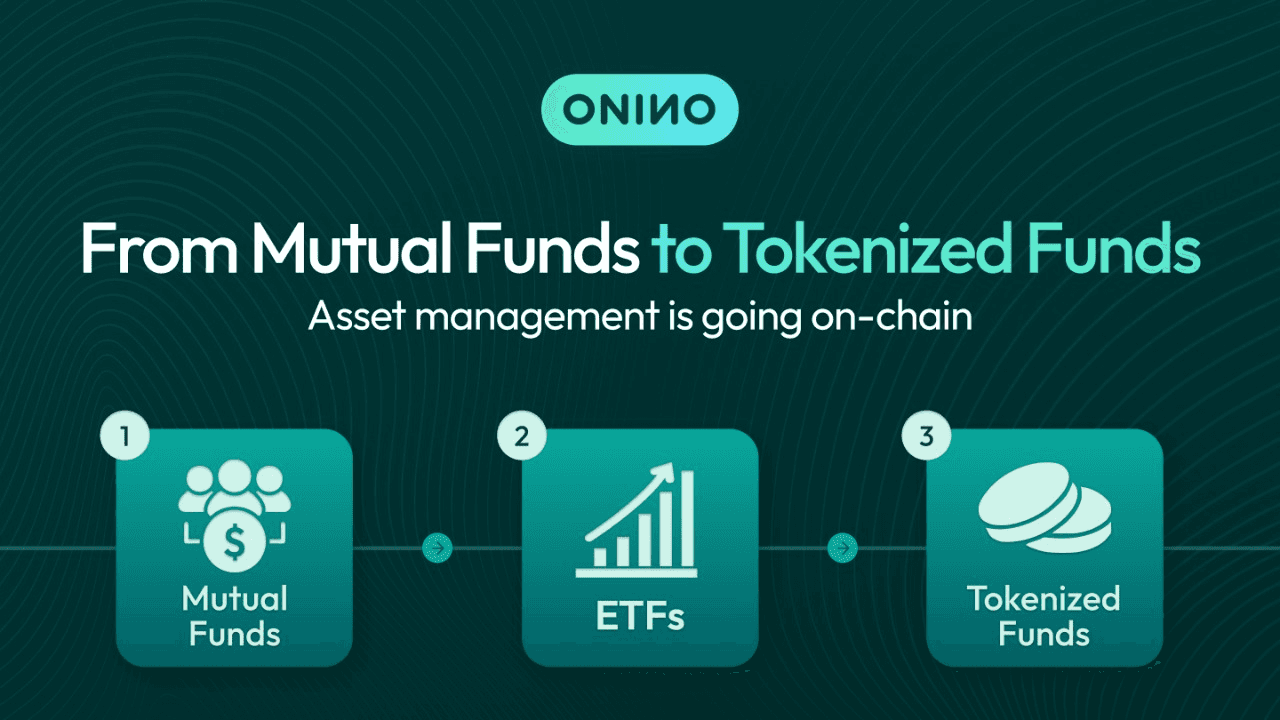 ONINO

From Mutual Funds to Tokenized Funds

Asset management is going on-chain

1

$

Mutual Funds

2

ETFs

3

Tokenized Funds